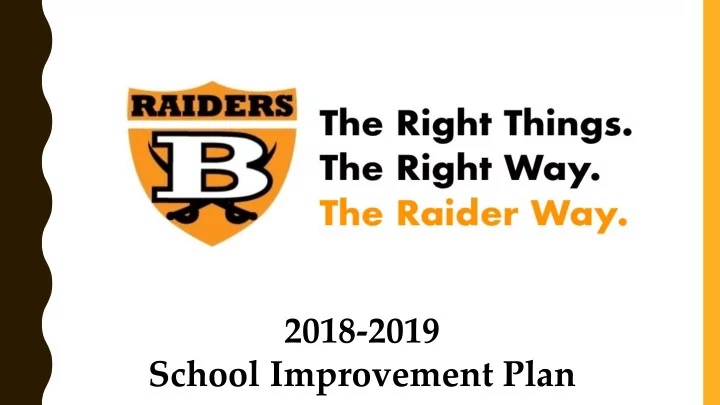 RAIDERS

B

The Right Things.
The Right Way.
The Raider Way.

2018-2019
School Improvement Plan